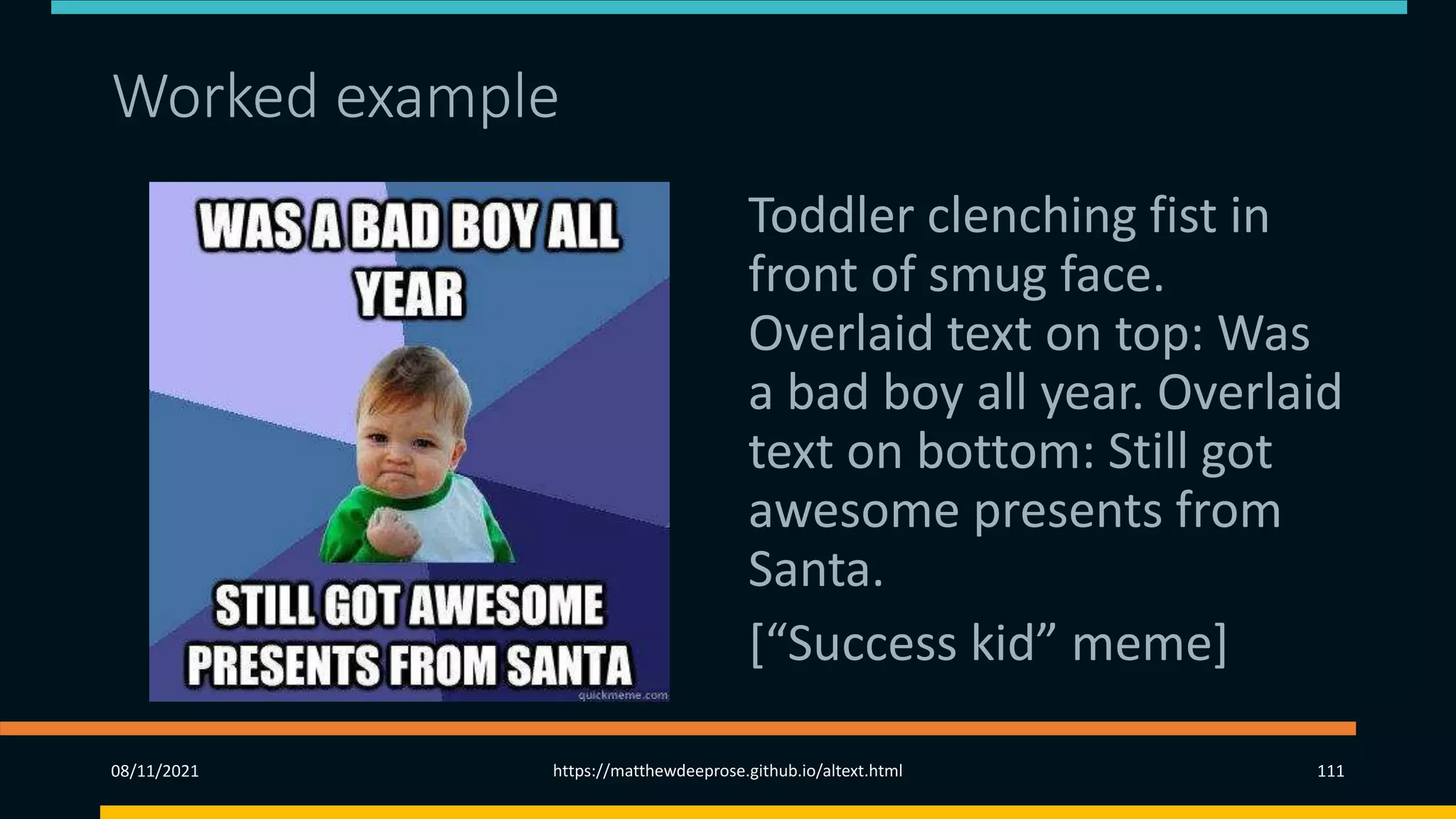 Worked example

WAS A BAD BOY ALL YEAR

STILL GOT AWESOME PRESENTS FROM SANTA

quickmeme.com

Toddler clenching fist in front of smug face. Overlaid text on top: Was a bad boy all year. Overlaid text on bottom: Still got awesome presents from Santa.

[“Success kid” meme]

08/11/2021

https://matthewdeeprose.github.io/altext.html

111